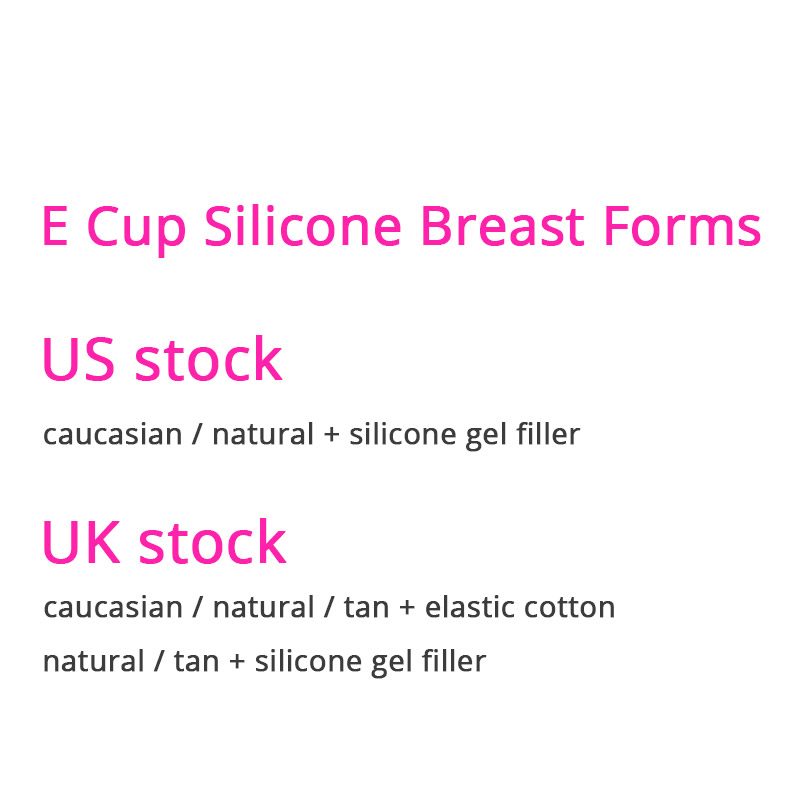 E Cup Silicone Breast Forms

US stock

caucasian / natural + silicone gel filler

UK stock

caucasian / natural / tan + elastic cotton

natural / tan + silicone gel filler